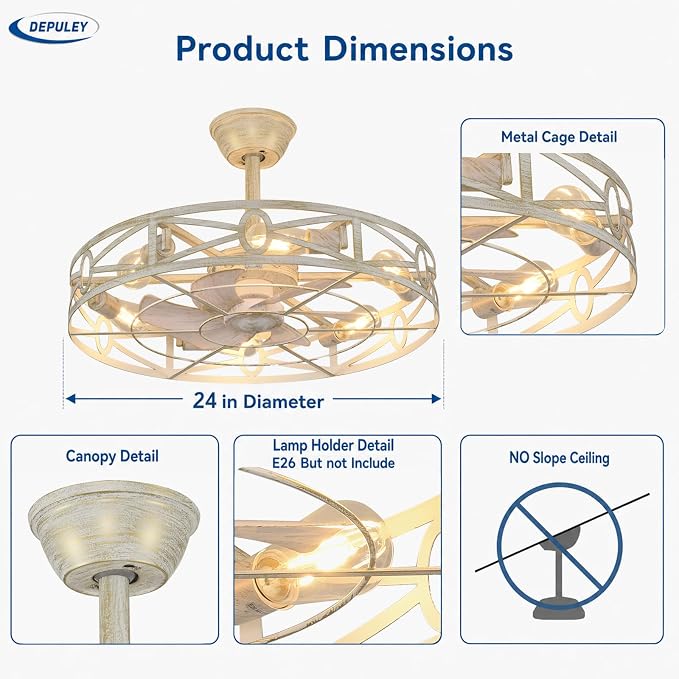 DEPULEY

Product Dimensions

Metal Cage Detail

24 in Diameter

Canopy Detail

Lamp Holder Detail
E26 But not Include

NO Slope Ceiling